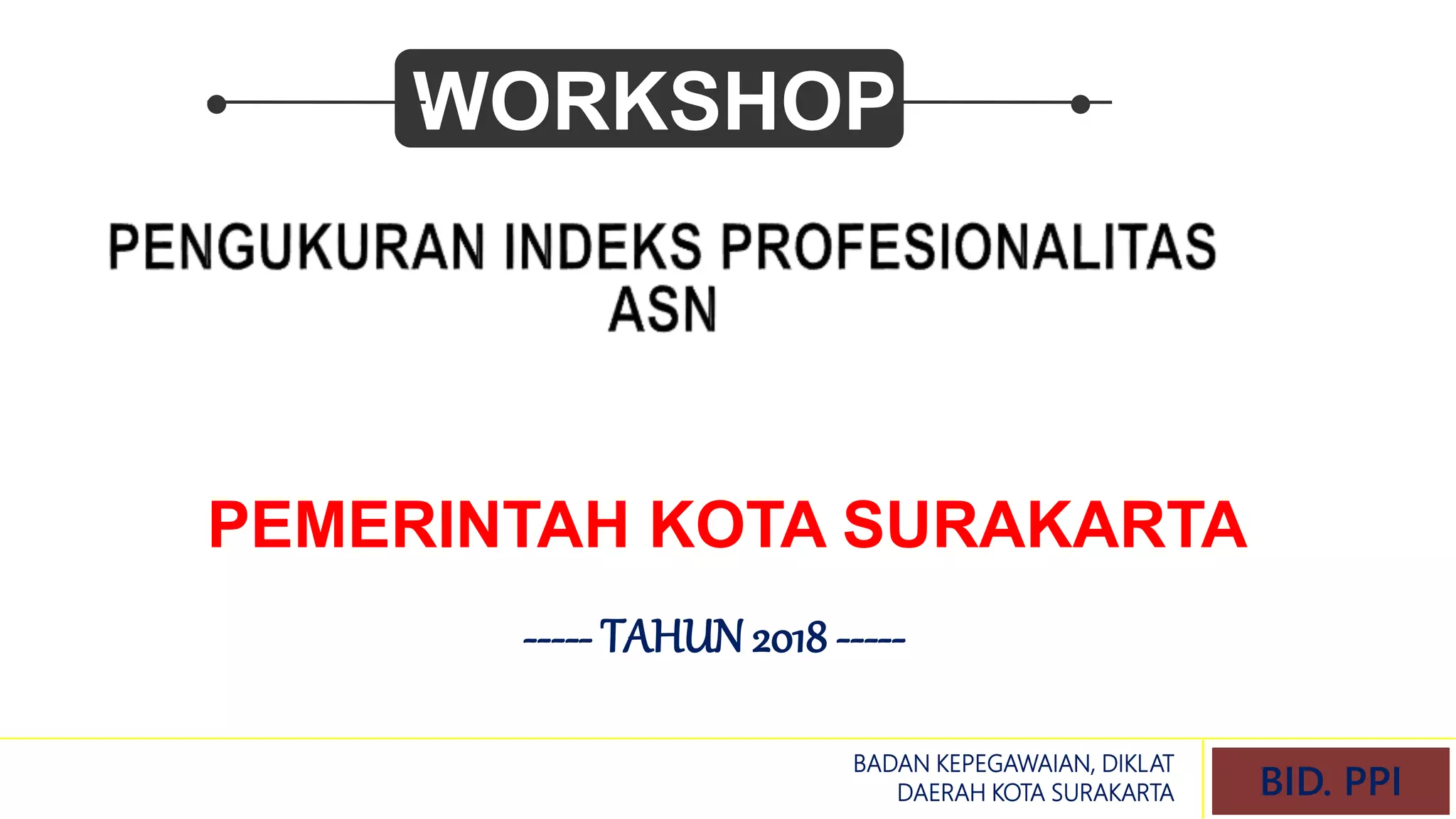 WORKSHOP

PENGUKURAN INDEKS PROFESIONALITAS ASN

PEMERINTAH KOTA SURAKARTA

----- TAHUN 2018 -----

BADAN KEPEGAWAIAN, DIKLAT DAERAH KOTA SURAKARTA

BID. PPI